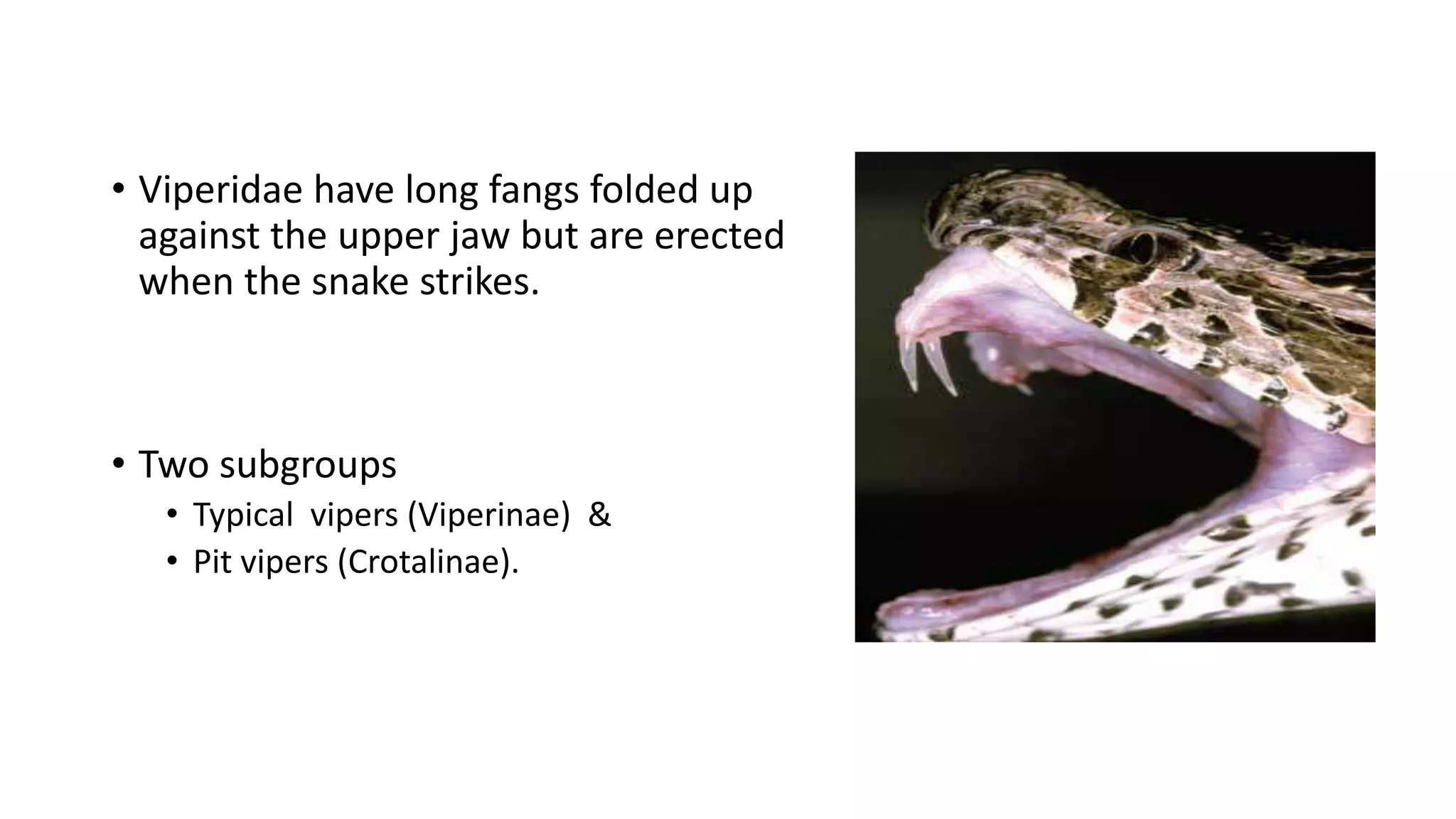 • Viperidae have long fangs folded up against the upper jaw but are erected when the snake strikes.

• Two subgroups
• Typical vipers (Viperinae) &
• Pit vipers (Crotalinae).